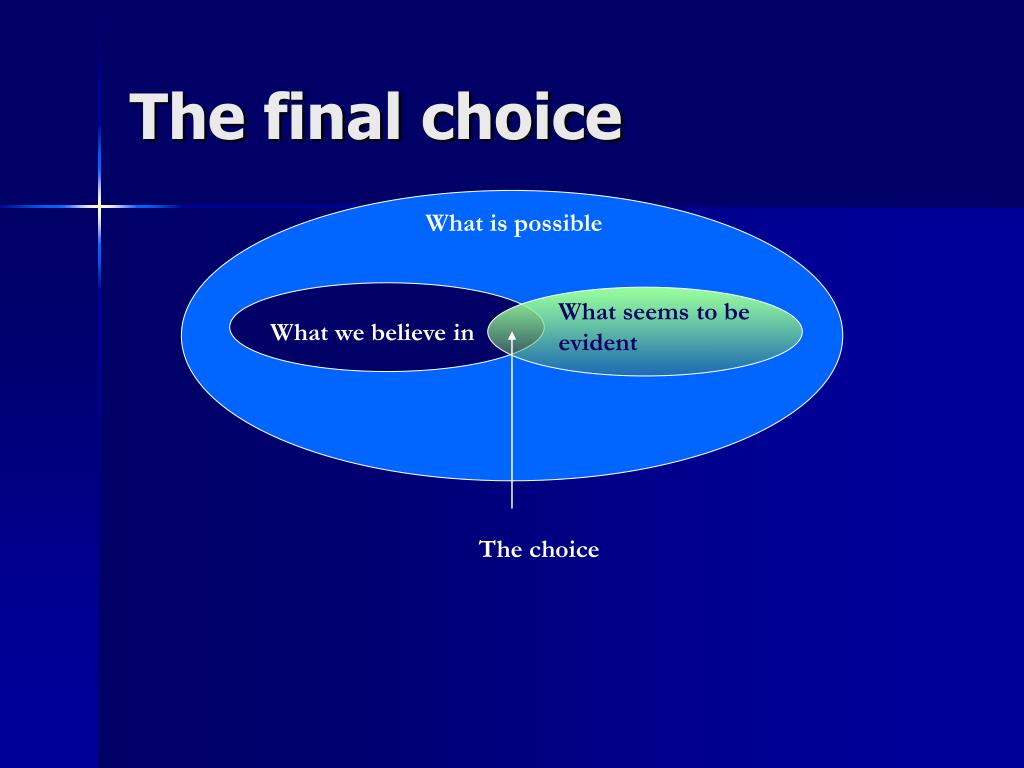 The final choice

What is possible

What we believe in

What seems to be evident

The choice